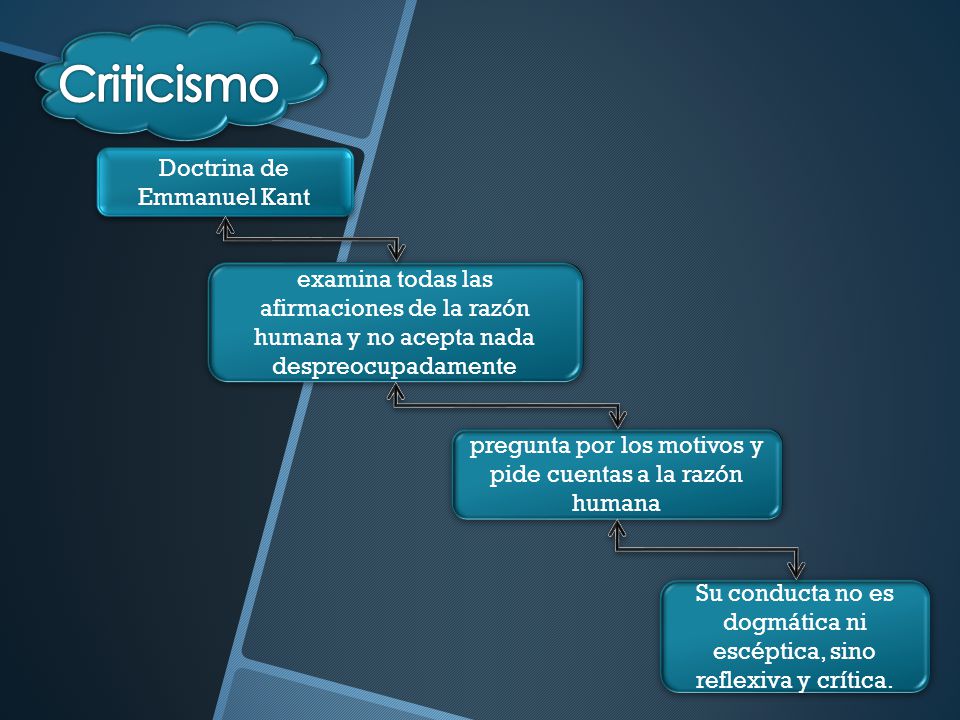 Criticismo

Doctrina de Emmanuel Kant

examina todas las afirmaciones de la razón humana y no acepta nada despreocupadamente

pregunta por los motivos y pide cuentas a la razón humana

Su conducta no es dogmática ni escéptica, sino reflexiva y crítica.